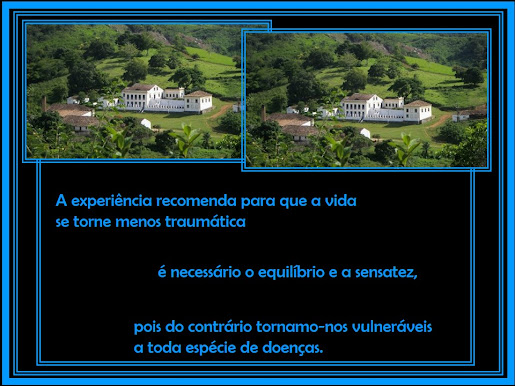 A experiência recomenda para que a vida se torne menos traumática

é necessário o equilíbrio e a sensatez,

pois do contrário tornamo-nos vulneráveis a toda espécie de doenças.